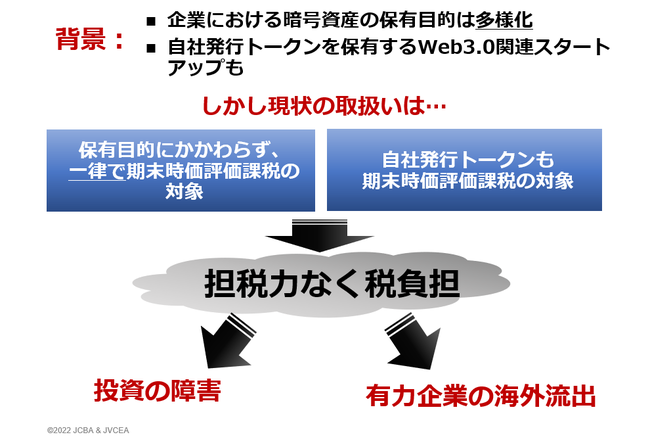 背景：

■ 企業における暗号資産の保有目的は多様化
■ 自社発行トークンを保有するWeb3.0関連スタートアップも

しかし現状の取扱いは…

保有目的にかかわらず、一律で期末時価評価課税の対象

自社発行トークンも期末時価評価課税の対象

担税力なく税負担

投資の障害

有力企業の海外流出

©2022 JCBA & JVCEA